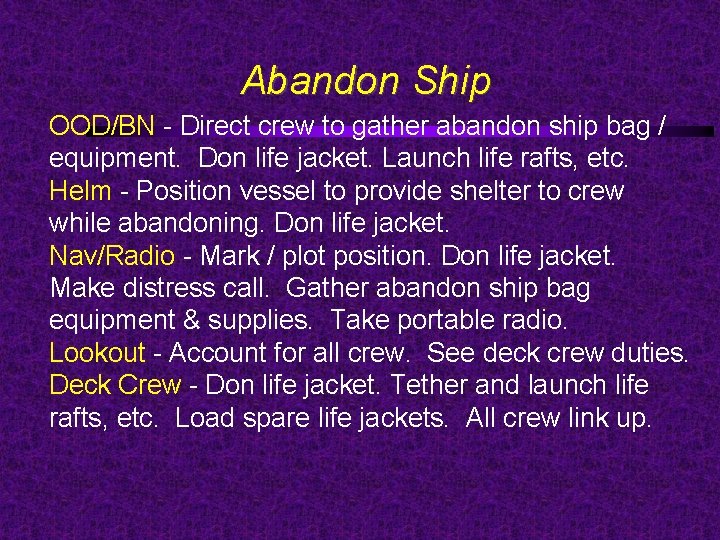 Abandon Ship

OOD/BN - Direct crew to gather abandon ship bag / equipment. Don life jacket. Launch life rafts, etc.
Helm - Position vessel to provide shelter to crew while abandoning. Don life jacket.
Nav/Radio - Mark / plot position. Don life jacket. Make distress call. Gather abandon ship bag equipment & supplies. Take portable radio.
Lookout - Account for all crew. See deck crew duties.
Deck Crew - Don life jacket. Tether and launch life rafts, etc. Load spare life jackets. All crew link up.